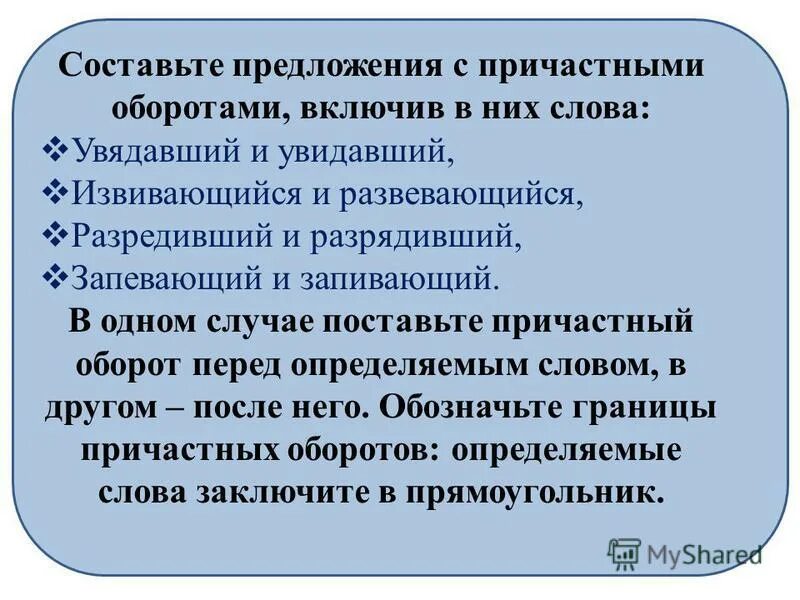 Составьте предложения с причастными оборотами, включив в них слова:
❖Увядавший и увидавший,
❖Извивающийся и развевающийся,
❖Разредивший и разрядивший,
❖Запевающий и запивающий.
В одном случае поставьте причастный оборот перед определяемым словом, в другом – после него. Обозначьте границы причастных оборотов: определяемые слова заключите в прямоугольник.

MyShared